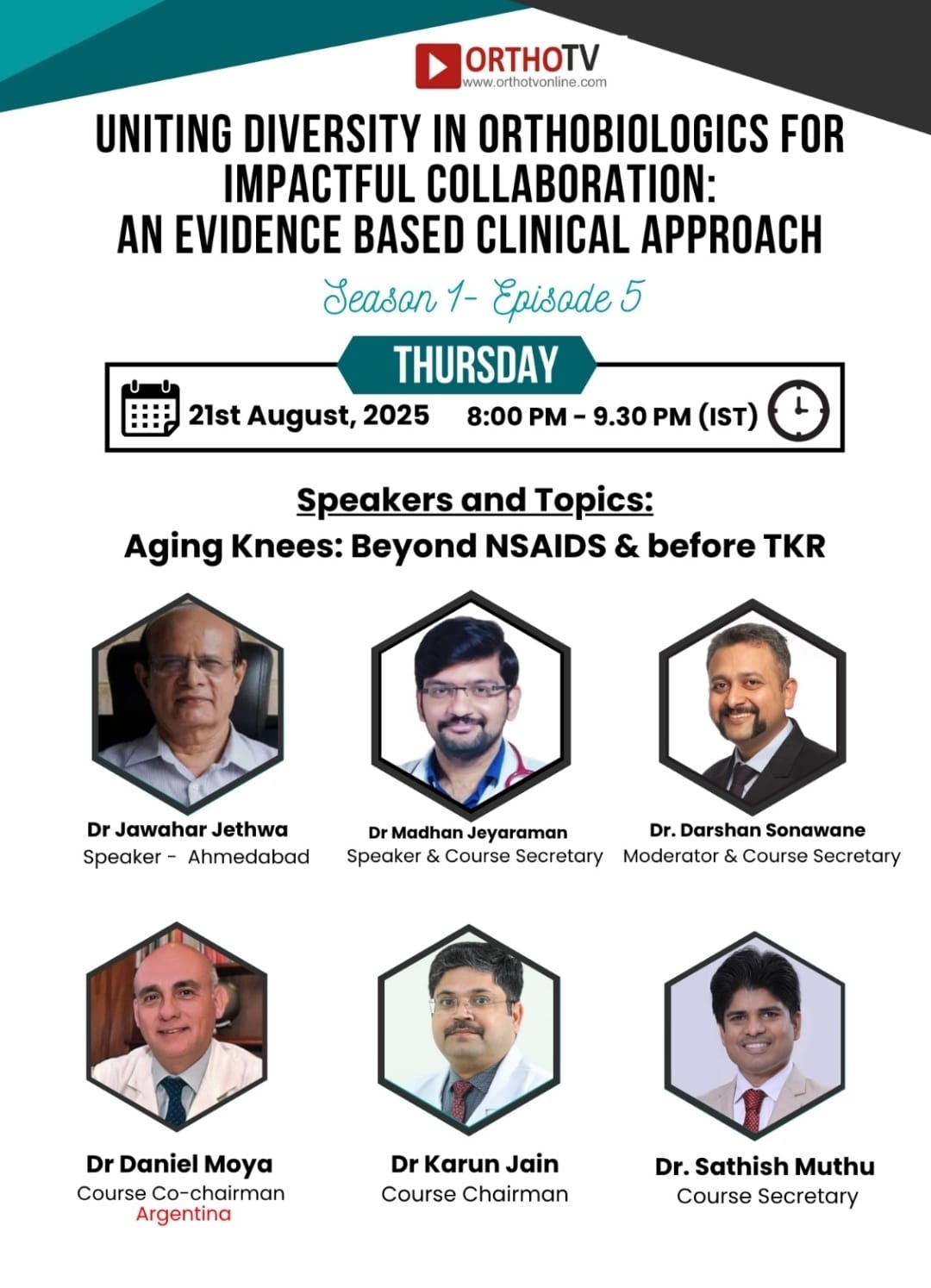 ORTHOTV
www.orthotvonline.com

UNITING DIVERSITY IN ORTHOBIOLOGICS FOR IMPACTFUL COLLABORATION: AN EVIDENCE BASED CLINICAL APPROACH

Season 1- Episode 5

THURSDAY

21st August, 2025 8:00 PM - 9.30 PM (IST)

Speakers and Topics:

Aging Knees: Beyond NSAIDS & before TKR

Dr Jawahar Jethwa
Speaker - Ahmedabad

Dr Madhan Jeyaraman
Speaker & Course Secretary

Dr. Darshan Sonawane
Moderator & Course Secretary

Dr Daniel Moya
Course Co-chairman
Argentina

Dr Karun Jain
Course Chairman

Dr. Sathish Muthu
Course Secretary